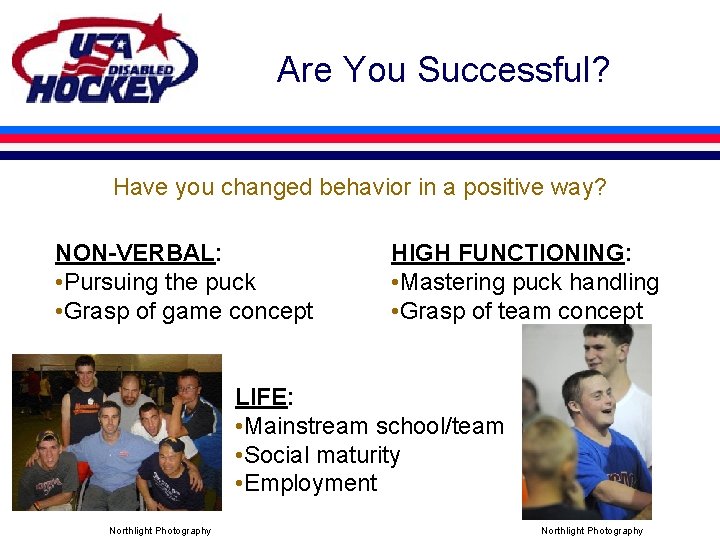 USA DISABLED HOCKEY

Are You Successful?

Have you changed behavior in a positive way?

NON-VERBAL:
•Pursuing the puck
•Grasp of game concept

HIGH FUNCTIONING:
•Mastering puck handling
•Grasp of team concept

LIFE:
•Mainstream school/team
•Social maturity
•Employment

Northlight Photography

Northlight Photography